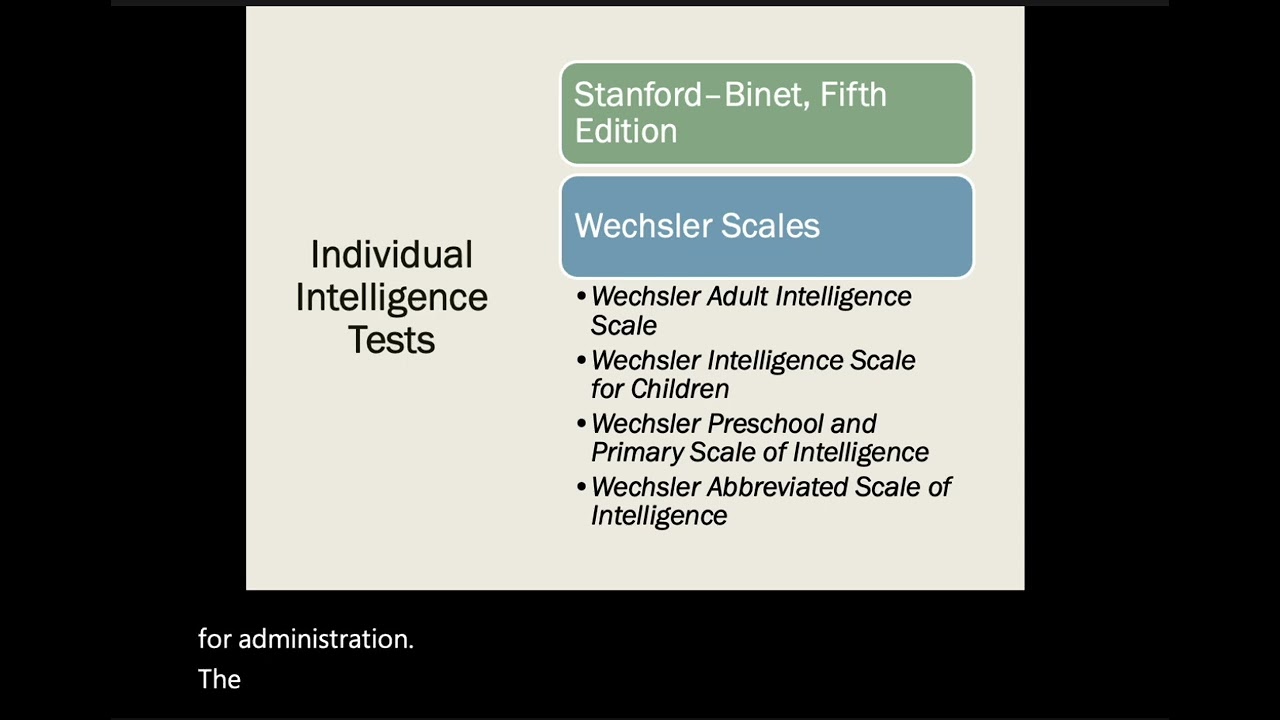 Individual Intelligence Tests

Stanford–Binet, Fifth Edition

Wechsler Scales

• Wechsler Adult Intelligence Scale
• Wechsler Intelligence Scale for Children
• Wechsler Preschool and Primary Scale of Intelligence
• Wechsler Abbreviated Scale of Intelligence

for administration.
The